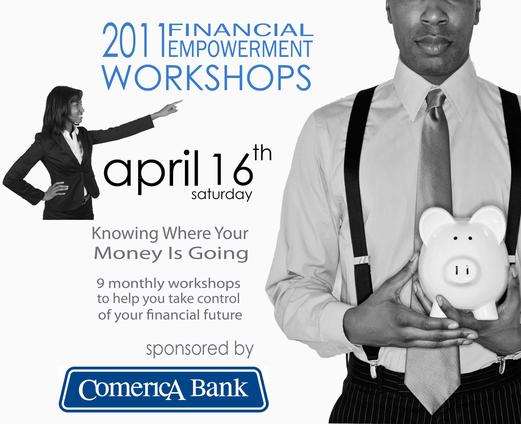 2011 FINANCIAL EMPOWERMENT WORKSHOPS

april 16th
saturday

Knowing Where Your Money Is Going

9 monthly workshops to help you take control of your financial future

sponsored by

ComericA Bank